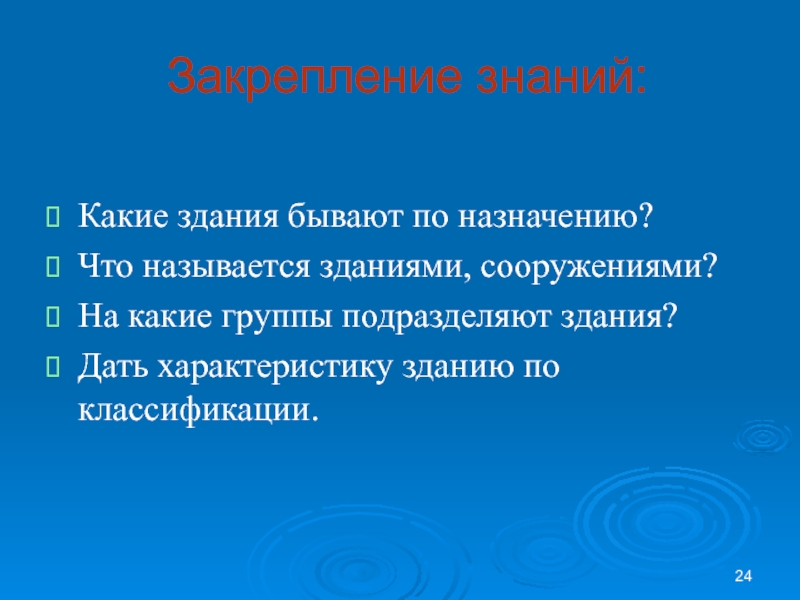 Закрепление знаний:

Какие здания бывают по назначению?

Что называется зданиями, сооружениями?

На какие группы подразделяют здания?

Дать характеристику зданию по классификации.

24